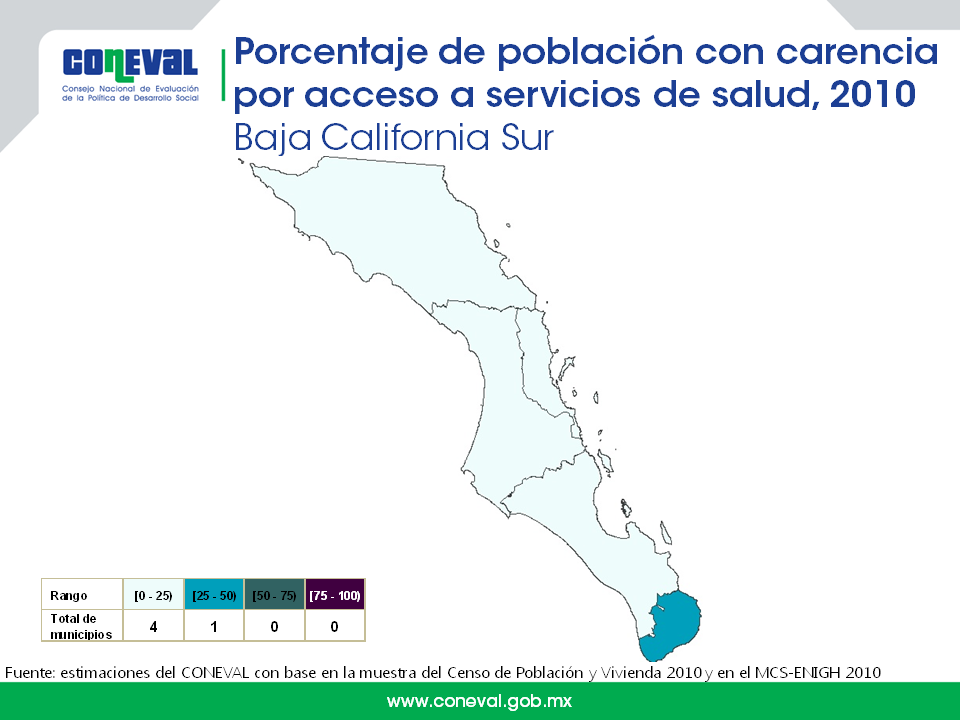 CONEVAL
Consejo Nacional de Evaluación de la Política de Desarrollo Social

Porcentaje de población con carencia por acceso a servicios de salud, 2010
Baja California Sur

| Rango | [0 - 25) | [25 - 50) | [50 - 75) | [75 - 100) |
|---|---|---|---|---|
| Total de municipios | 4 | 1 | 0 | 0 |

Fuente: estimaciones del CONEVAL con base en la muestra del Censo de Población y Vivienda 2010 y en el MCS-ENIGH 2010

www.coneval.gob.mx